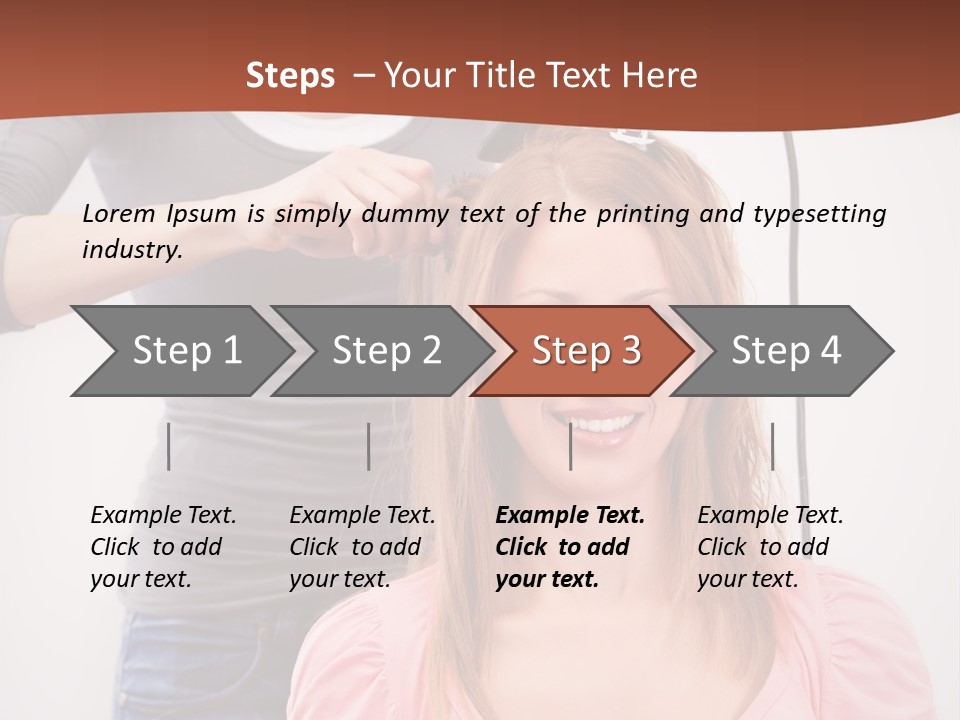 Steps – Your Title Text Here

Lorem Ipsum is simply dummy text of the printing and typesetting industry.

Step 1

Step 2

Step 3

Step 4

Example Text. Click to add your text.

Example Text. Click to add your text.

Example Text. Click to add your text.

Example Text. Click to add your text.